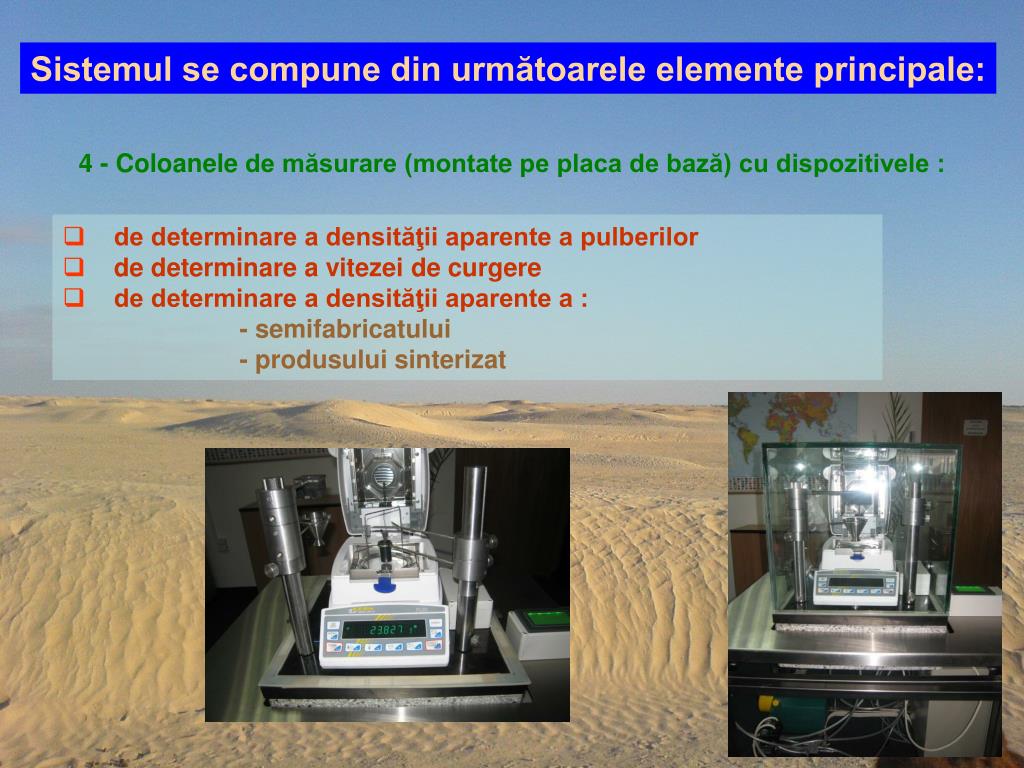 Sistemul se compune din următoarele elemente principale:

4 - Coloanele de măsurare (montate pe placa de bază) cu dispozitivele :

❑ de determinare a densităţii aparente a pulberilor
❑ de determinare a vitezei de curgere
❑ de determinare a densităţii aparente a :
- semifabricatului
- produsului sinterizat

23827